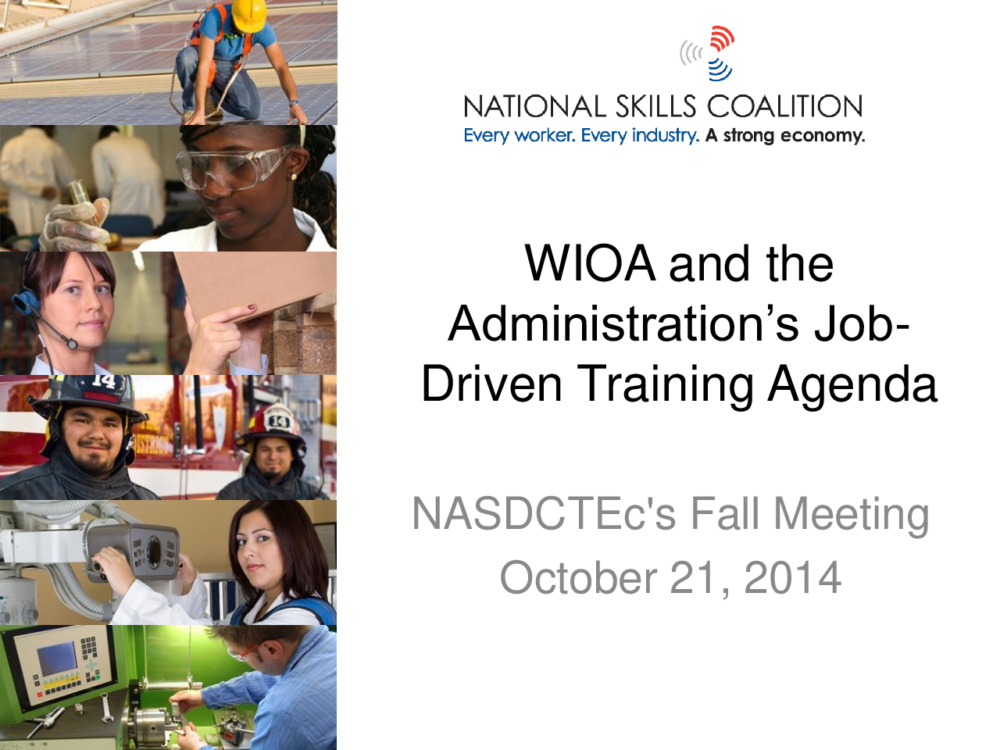 NATIONAL SKILLS COALITION
Every worker. Every industry. A strong economy.

WIOA and the Administration's Job-Driven Training Agenda

NASDCTEc's Fall Meeting
October 21, 2014